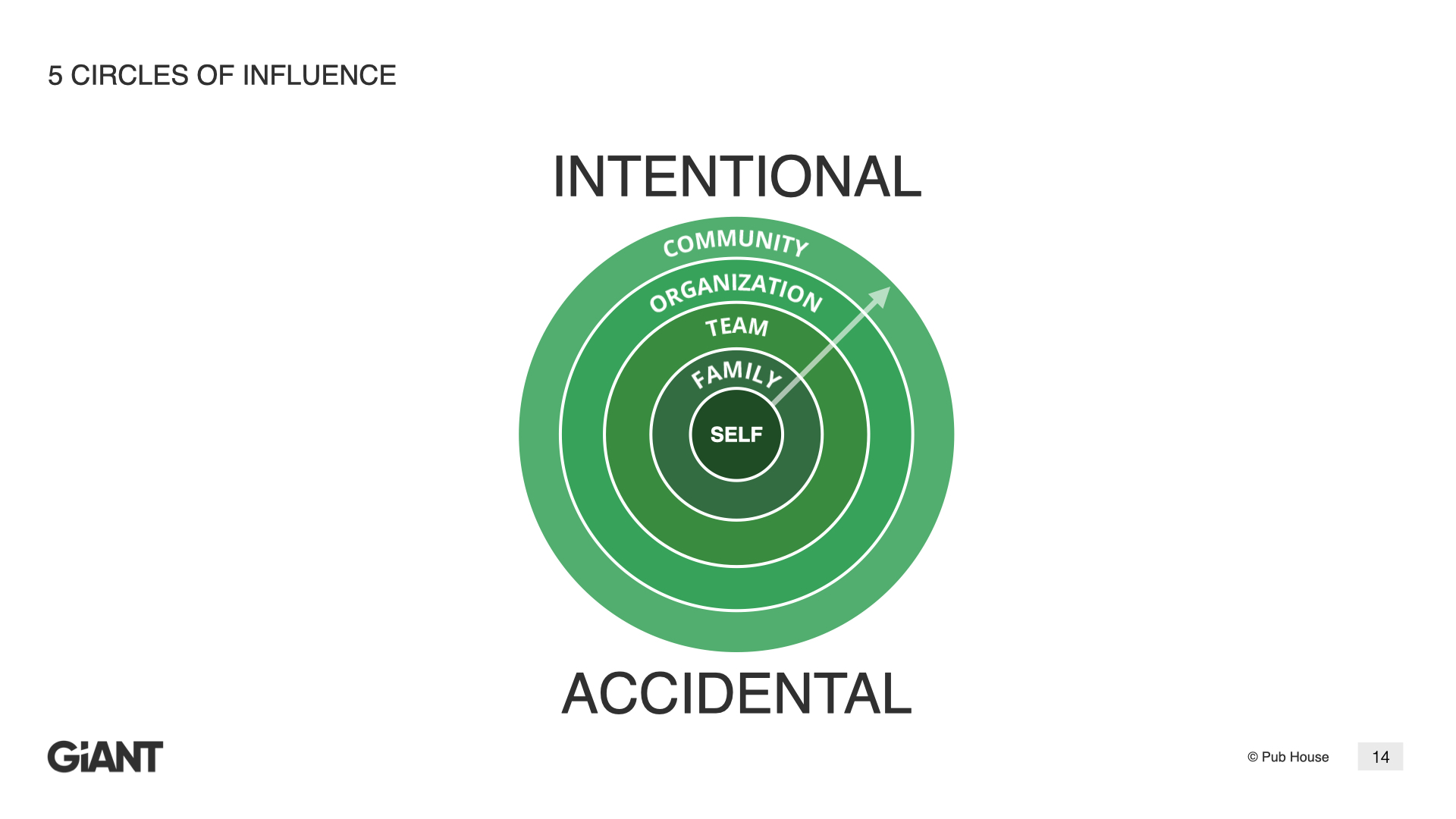 5 CIRCLES OF INFLUENCE

INTENTIONAL

COMMUNITY
ORGANIZATION
TEAM
FAMILY
SELF

ACCIDENTAL

GiANT

© Pub House

14